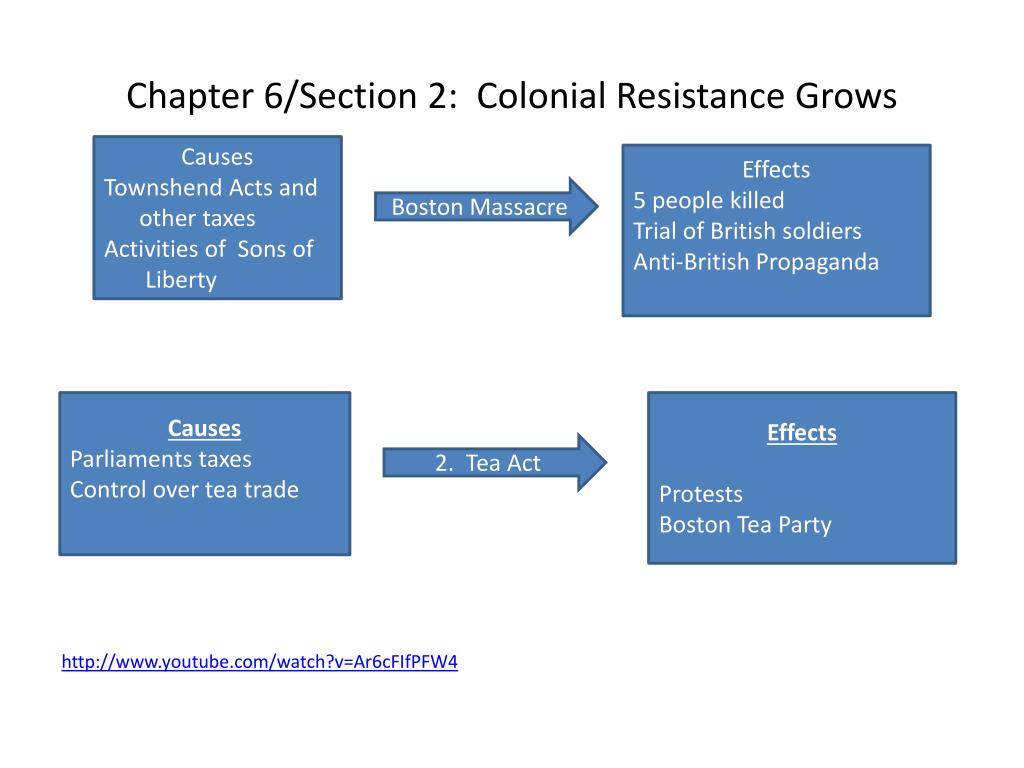 Chapter 6/Section 2: Colonial Resistance Grows

Causes
Townshend Acts and other taxes
Activities of Sons of Liberty

Boston Massacre

Effects
5 people killed
Trial of British soldiers
Anti-British Propaganda

Causes
Parliaments taxes
Control over tea trade

2. Tea Act

Effects

Protests
Boston Tea Party

http://www.youtube.com/watch?v=Ar6cFIfPFW4